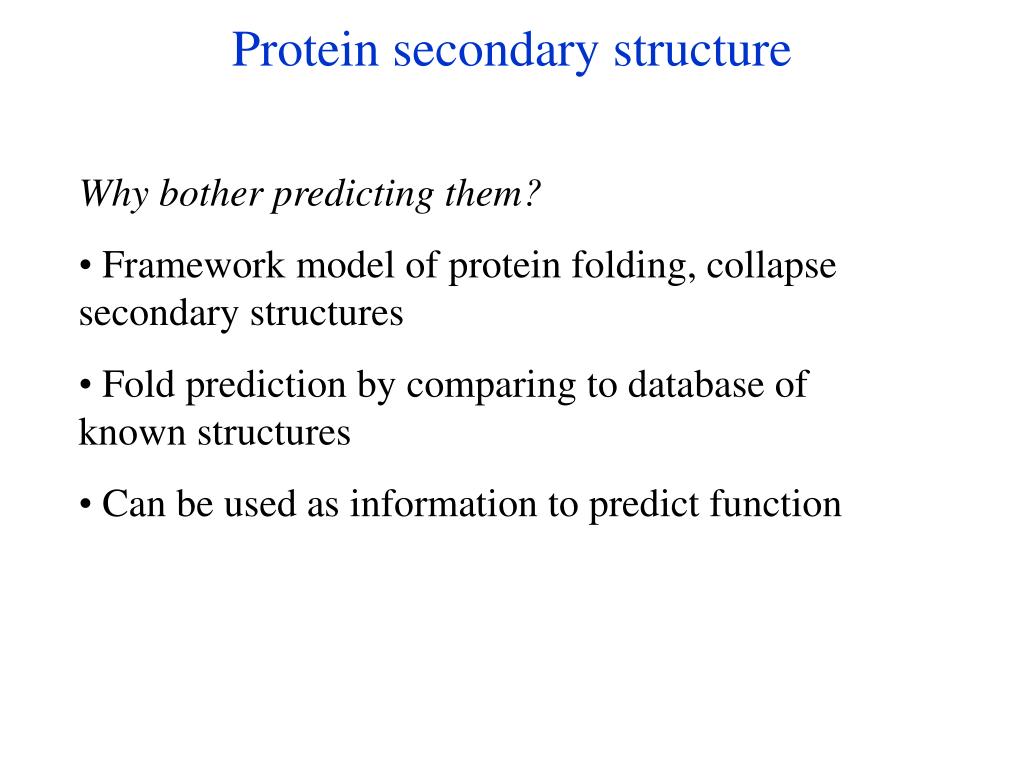 Protein secondary structure

Why bother predicting them?

• Framework model of protein folding, collapse secondary structures

• Fold prediction by comparing to database of known structures

• Can be used as information to predict function